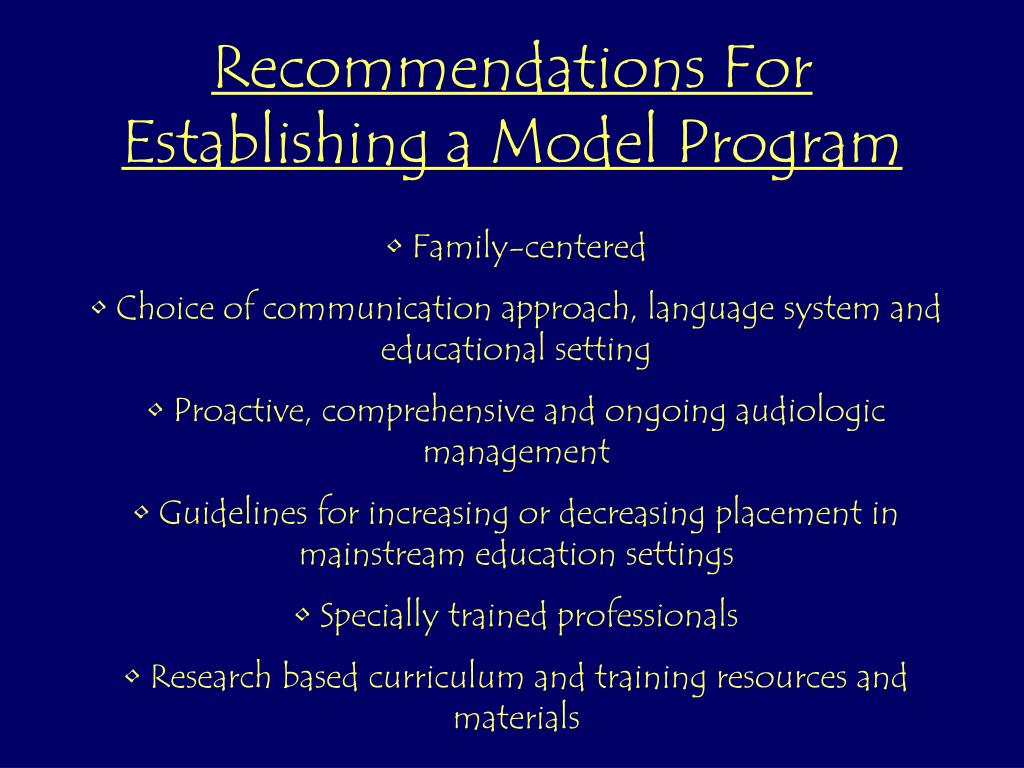 Recommendations For Establishing a Model Program

• Family-centered

• Choice of communication approach, language system and educational setting

• Proactive, comprehensive and ongoing audiologic management

• Guidelines for increasing or decreasing placement in mainstream education settings

• Specially trained professionals

• Research based curriculum and training resources and materials